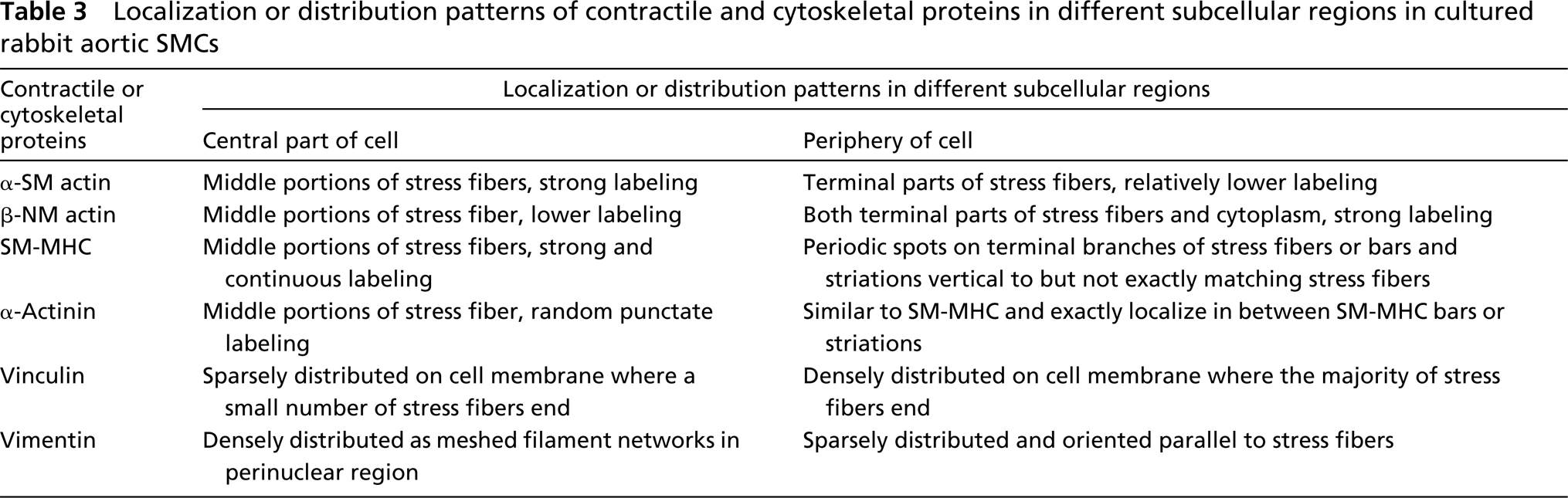 Table 3 Localization or distribution patterns of contractile and cytoskeletal proteins in different subcellular regions in cultured rabbit aortic SMCs

| Contractile or cytoskeletal proteins | Localization or distribution patterns in different subcellular regions | |
|---|---|---|
| | Central part of cell | Periphery of cell |
| α-SM actin | Middle portions of stress fibers, strong labeling | Terminal parts of stress fibers, relatively lower labeling |
| β-NM actin | Middle portions of stress fiber, lower labeling | Both terminal parts of stress fibers and cytoplasm, strong labeling |
| SM-MHC | Middle portions of stress fibers, strong and continuous labeling | Periodic spots on terminal branches of stress fibers or bars and striations vertical to but not exactly matching stress fibers |
| α-Actinin | Middle portions of stress fiber, random punctate labeling | Similar to SM-MHC and exactly localize in between SM-MHC bars or striations |
| Vinculin | Sparsely distributed on cell membrane where a small number of stress fibers end | Densely distributed on cell membrane where the majority of stress fibers end |
| Vimentin | Densely distributed as meshed filament networks in perinuclear region | Sparsely distributed and oriented parallel to stress fibers |